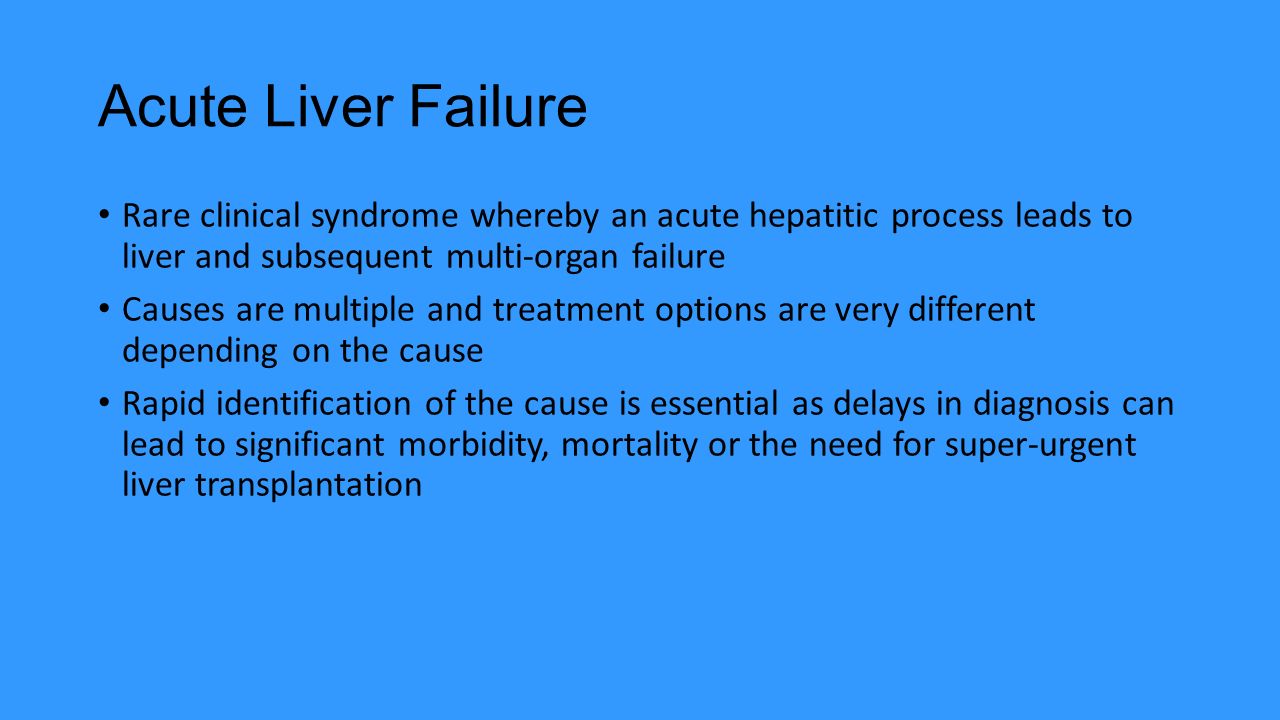 Acute Liver Failure

• Rare clinical syndrome whereby an acute hepatitic process leads to liver and subsequent multi-organ failure

• Causes are multiple and treatment options are very different depending on the cause

• Rapid identification of the cause is essential as delays in diagnosis can lead to significant morbidity, mortality or the need for super-urgent liver transplantation